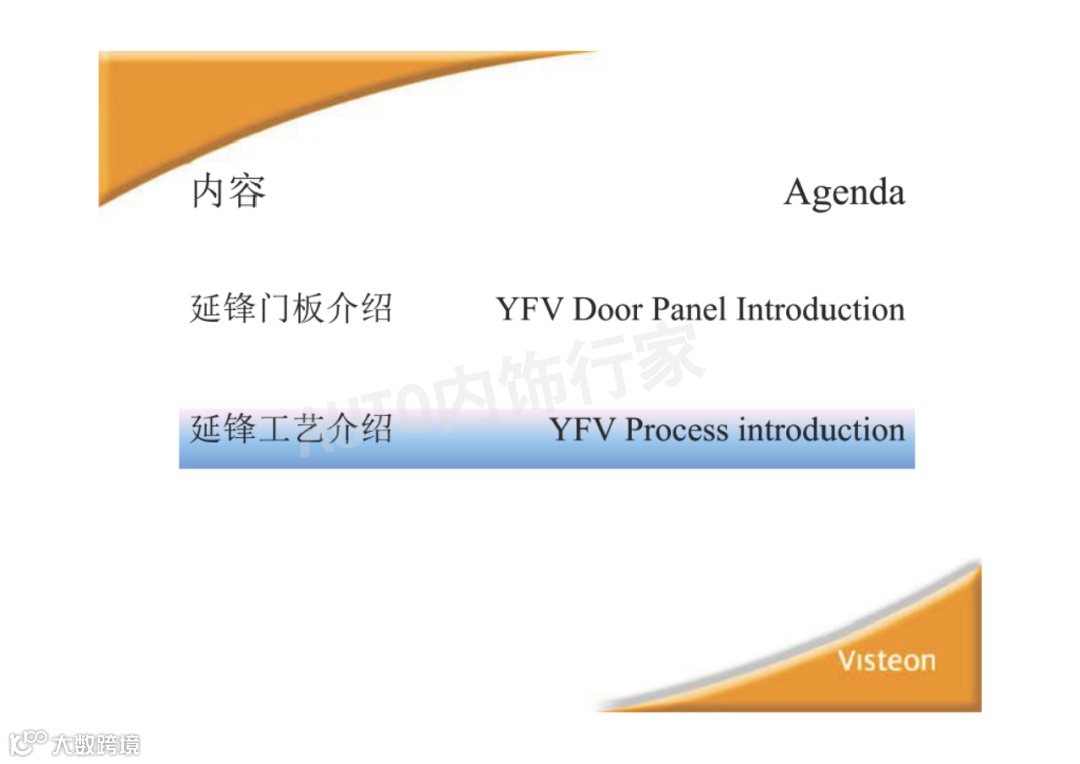 内容

Agenda

延锋门板介绍

YFV Door Panel Introduction

AUTO内饰行家

延锋工艺介绍

YFV Process introduction

Visteon

大数跨境